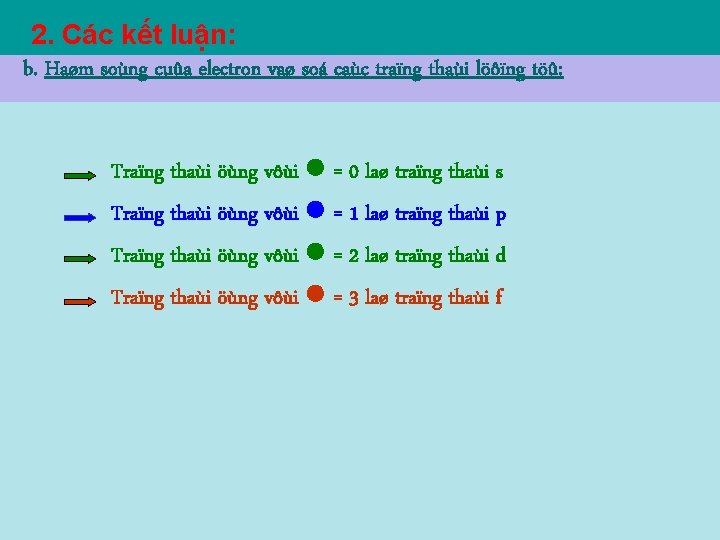 2. Các kết luận:

b. Haøm soùng cuûa electron vaø soá caùc traïng thaùi löôïng töû:

Traïng thaùi öùng vôùi = 0 laø traïng thaùi s

Traïng thaùi öùng vôùi = 1 laø traïng thaùi p

Traïng thaùi öùng vôùi = 2 laø traïng thaùi d

Traïng thaùi öùng vôùi = 3 laø traïng thaùi f